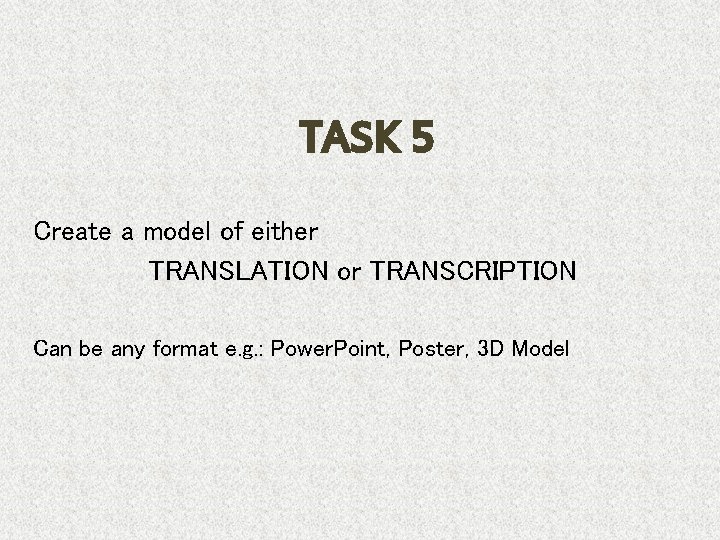 TASK 5

Create a model of either
TRANSLATION or TRANSCRIPTION

Can be any format e.g.: PowerPoint, Poster, 3D Model